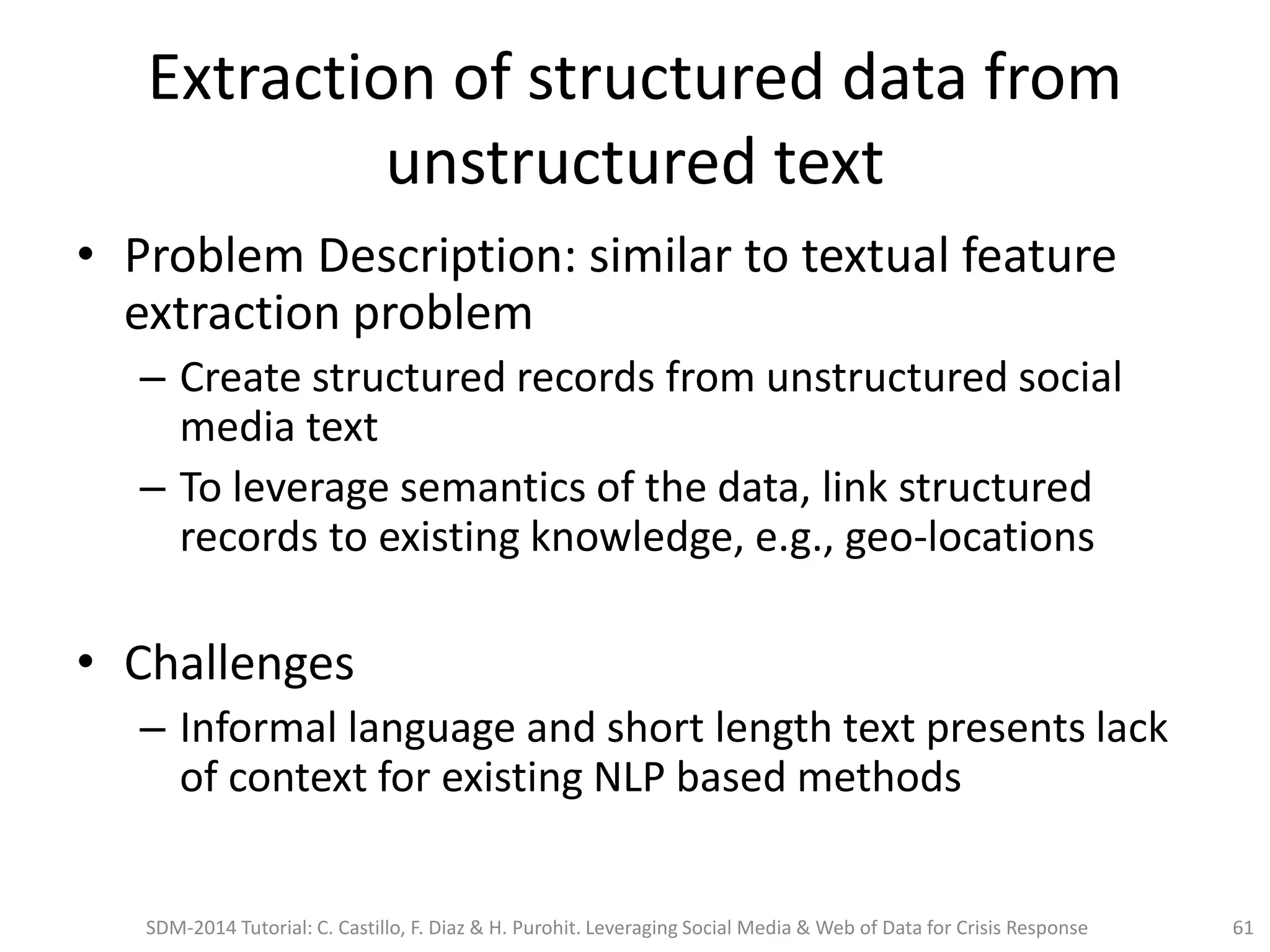 Extraction of structured data from unstructured text

• Problem Description: similar to textual feature extraction problem
  – Create structured records from unstructured social media text
  – To leverage semantics of the data, link structured records to existing knowledge, e.g., geo-locations

• Challenges
  – Informal language and short length text presents lack of context for existing NLP based methods

SDM-2014 Tutorial: C. Castillo, F. Diaz & H. Purohit. Leveraging Social Media & Web of Data for Crisis Response

61